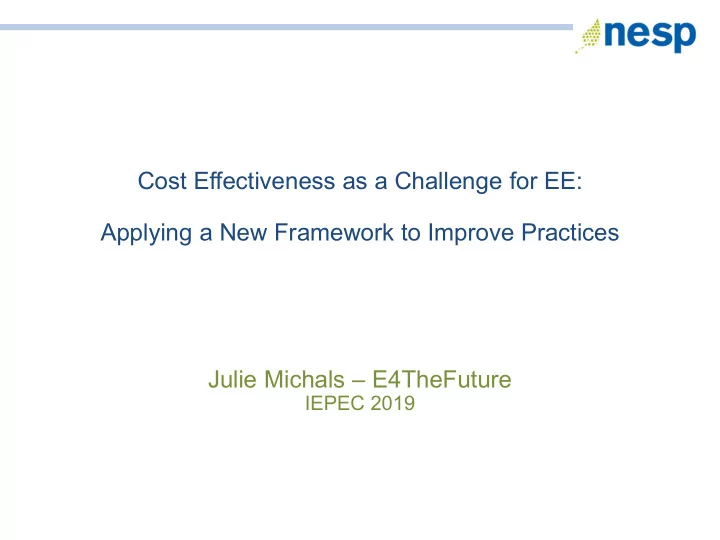 nesp

Cost Effectiveness as a Challenge for EE:

Applying a New Framework to Improve Practices

Julie Michals – E4TheFuture
IEPEC 2019